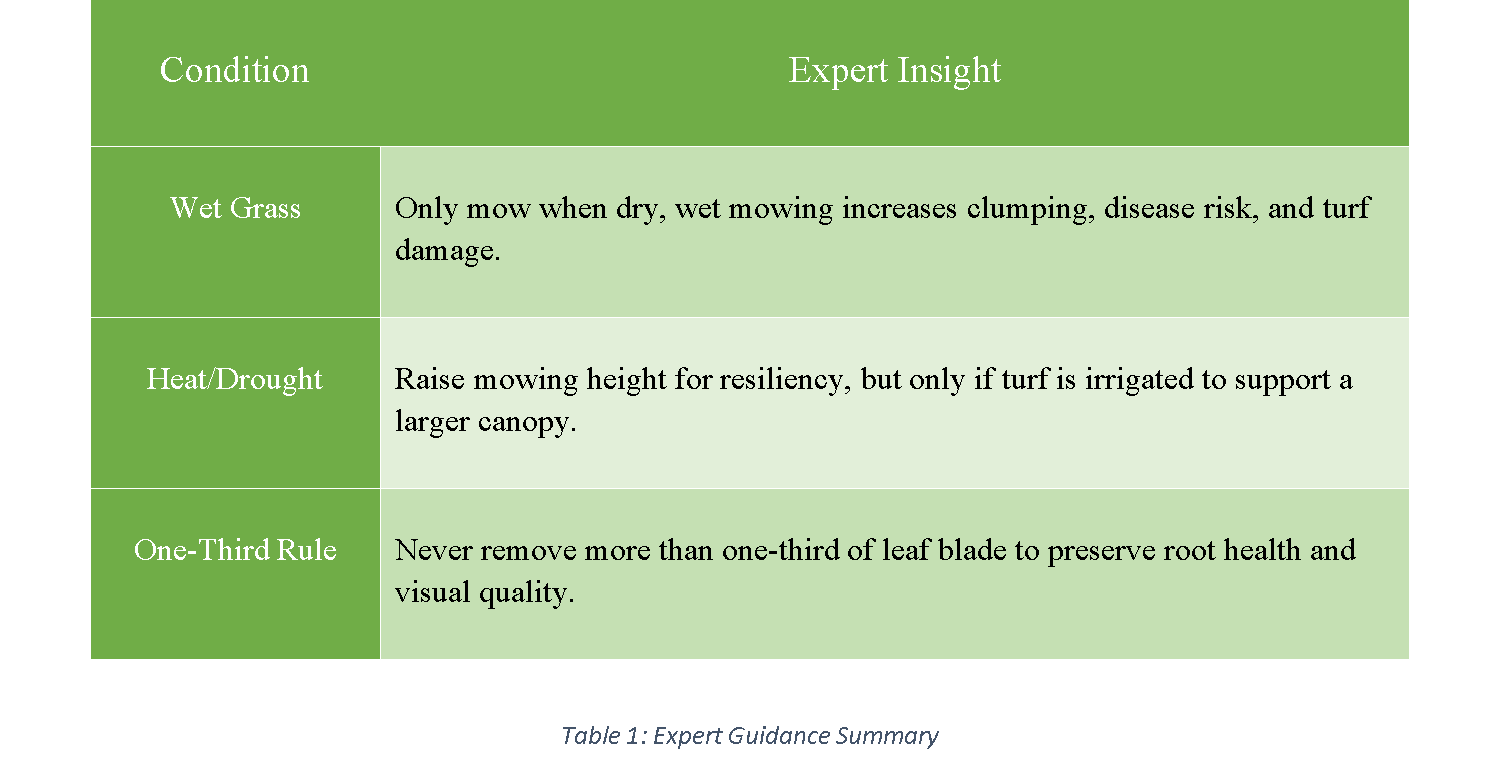 | Condition | Expert Insight |
|---|---|
| Wet Grass | Only mow when dry, wet mowing increases clumping, disease risk, and turf damage. |
| Heat/Drought | Raise mowing height for resiliency, but only if turf is irrigated to support a larger canopy. |
| One-Third Rule | Never remove more than one-third of leaf blade to preserve root health and visual quality. |

Table 1: Expert Guidance Summary